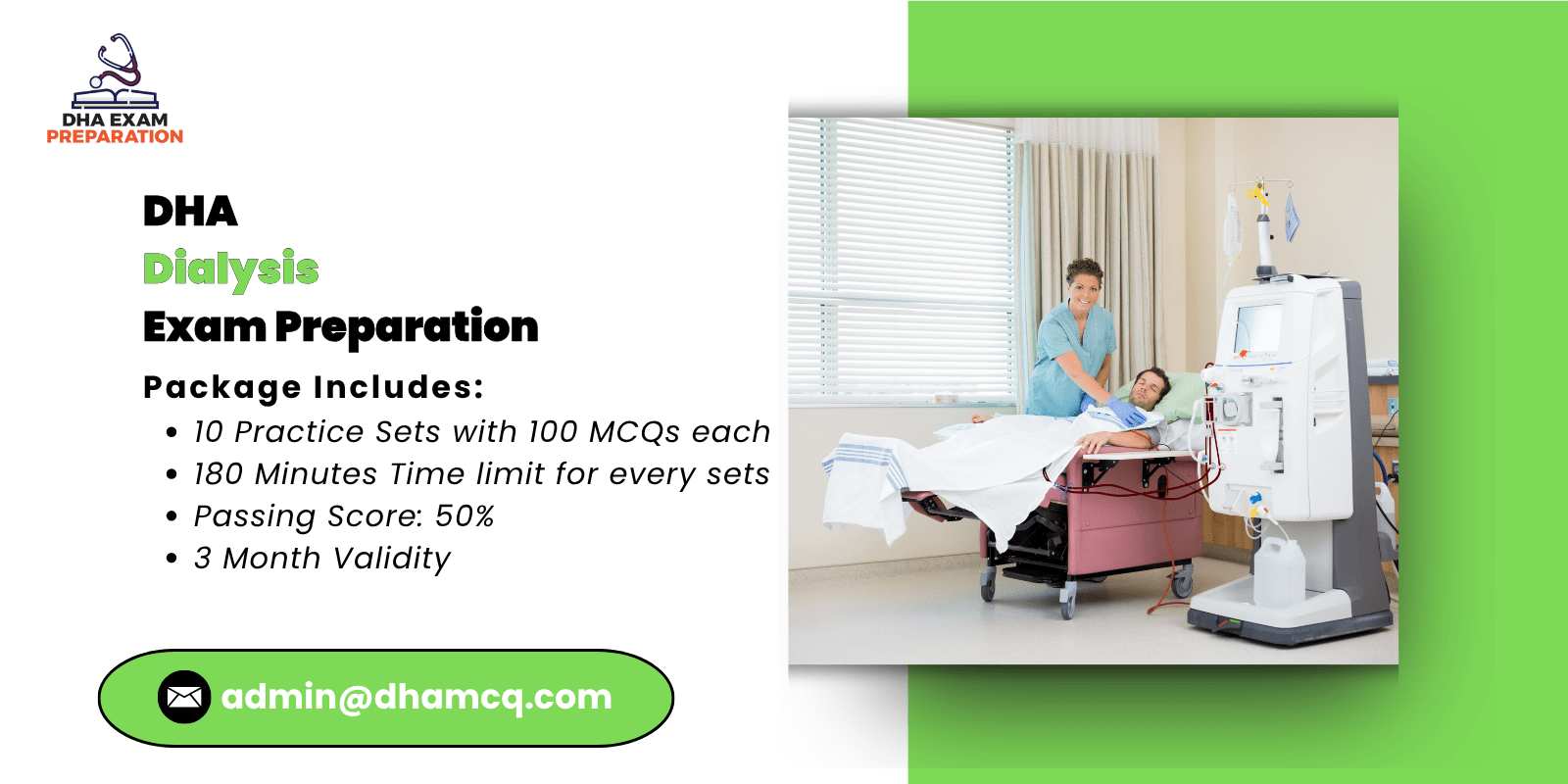 DHA EXAM
PREPARATION

DHA
Dialysis
Exam Preparation

Package Includes:
• 10 Practice Sets with 100 MCQs each
• 180 Minutes Time limit for every sets
• Passing Score: 50%
• 3 Month Validity

admin@dhamcq.com